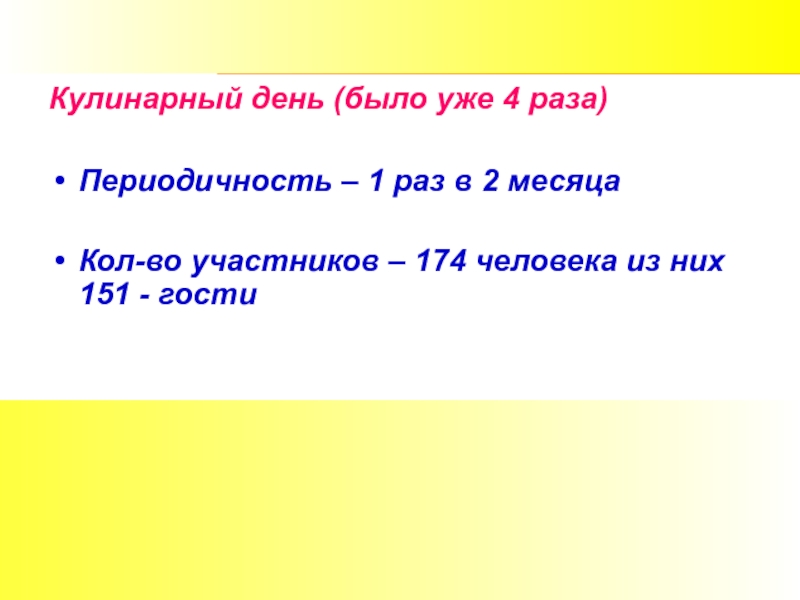 Кулинарный день (было уже 4 раза)

• Периодичность – 1 раз в 2 месяца

• Кол-во участников – 174 человека из них 151 - гости